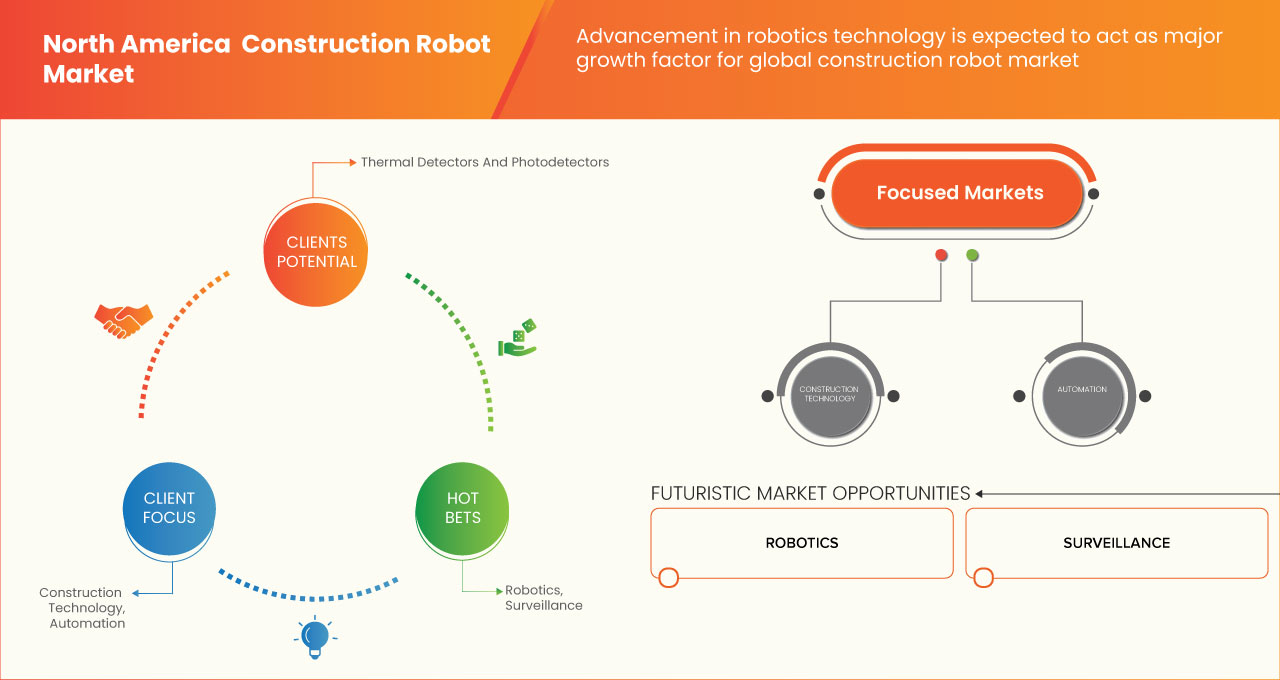 North America Construction Robot Market

Advancement in robotics technology is expected to act as major growth factor for global construction robot market

Thermal Detectors And Photodetectors

CLIENTS POTENTIAL

CLIENT FOCUS

HOT BETS

Construction Technology, Automation

Robotics, Surveillance

Focused Markets

CONSTRUCTION TECHNOLOGY

AUTOMATION

FUTURISTIC MARKET OPPORTUNITIES

ROBOTICS

SURVEILLANCE